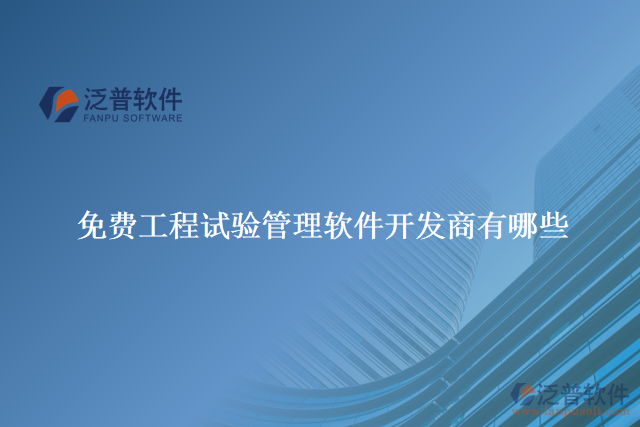 泛普软件
FANPU SOFTWARE

免费工程试验管理软件开发商有哪些

泛普软件
www.fanpusoft.com